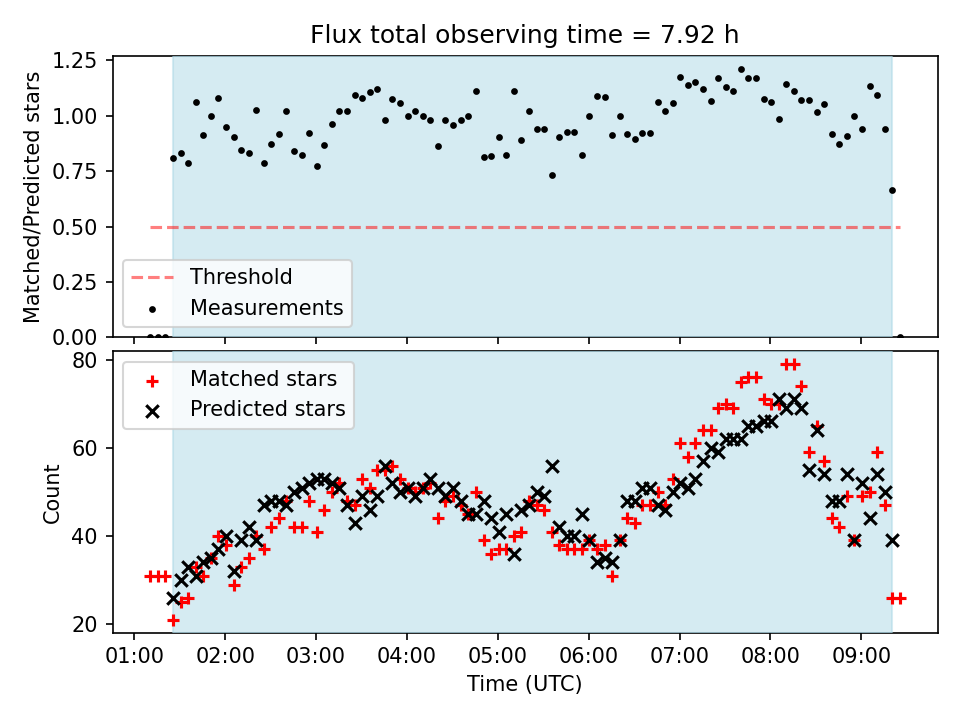 Flux total observing time = 7.92 h

Matched/Predicted stars

1.25
1.00
0.75
0.50
0.25
0.00

Threshold
Measurements

Count

80
60
40
20

Matched stars
Predicted stars

01:00 02:00 03:00 04:00 05:00 06:00 07:00 08:00 09:00

Time (UTC)